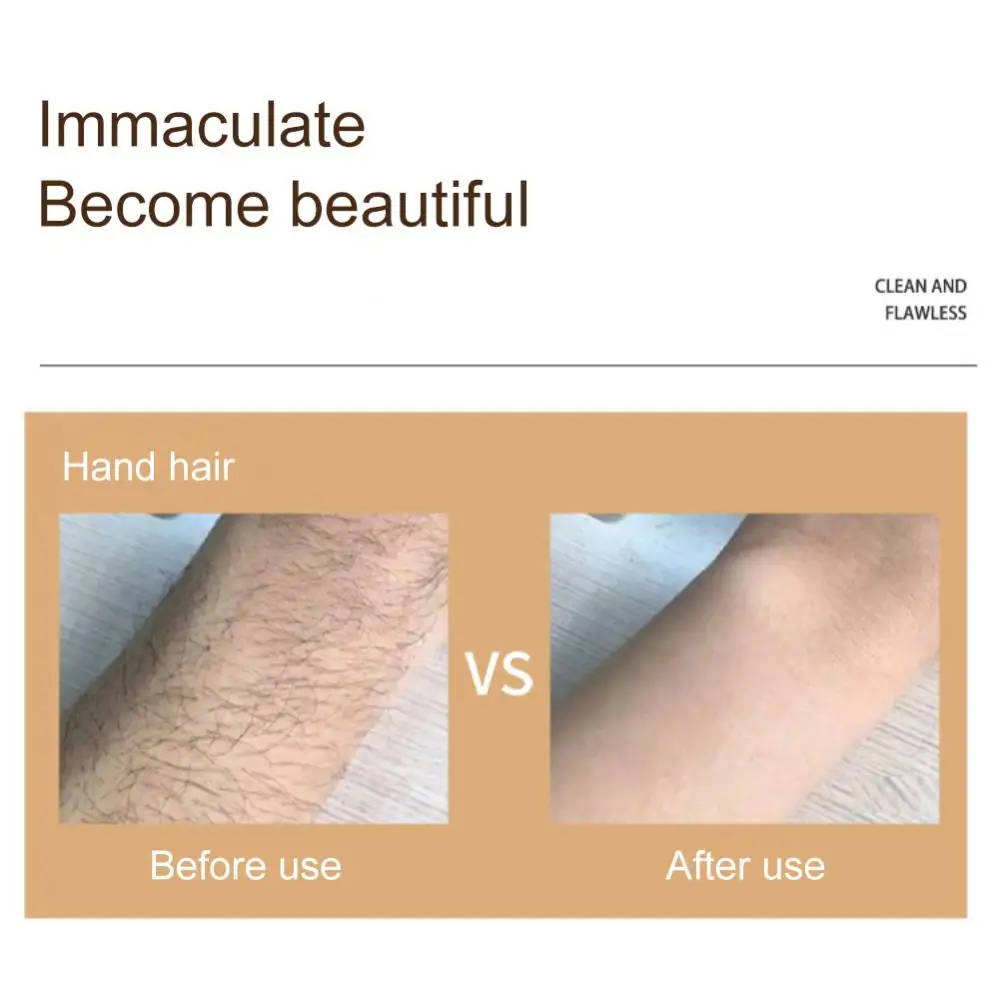 Immaculate
Become beautiful

CLEAN AND
FLAWLESS

Hand hair

VS

Before use

After use